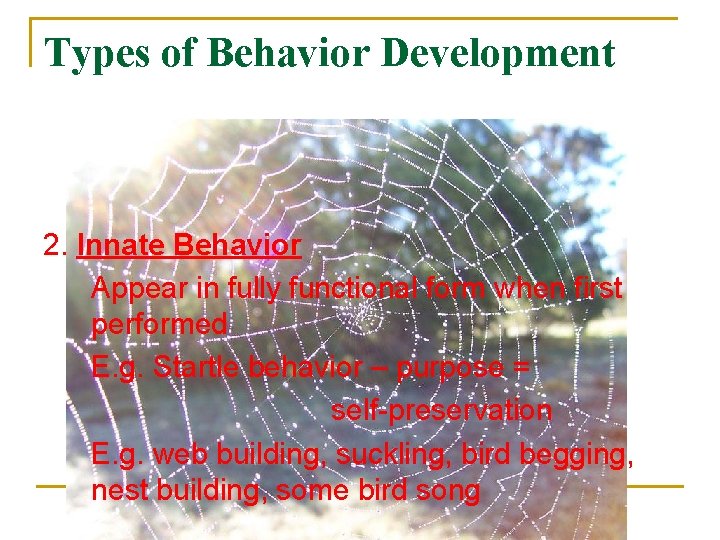 Types of Behavior Development

2. Innate Behavior

Appear in fully functional form when first performed

E.g. Startle behavior – purpose = self-preservation

E.g. web building, suckling, bird begging, nest building, some bird song